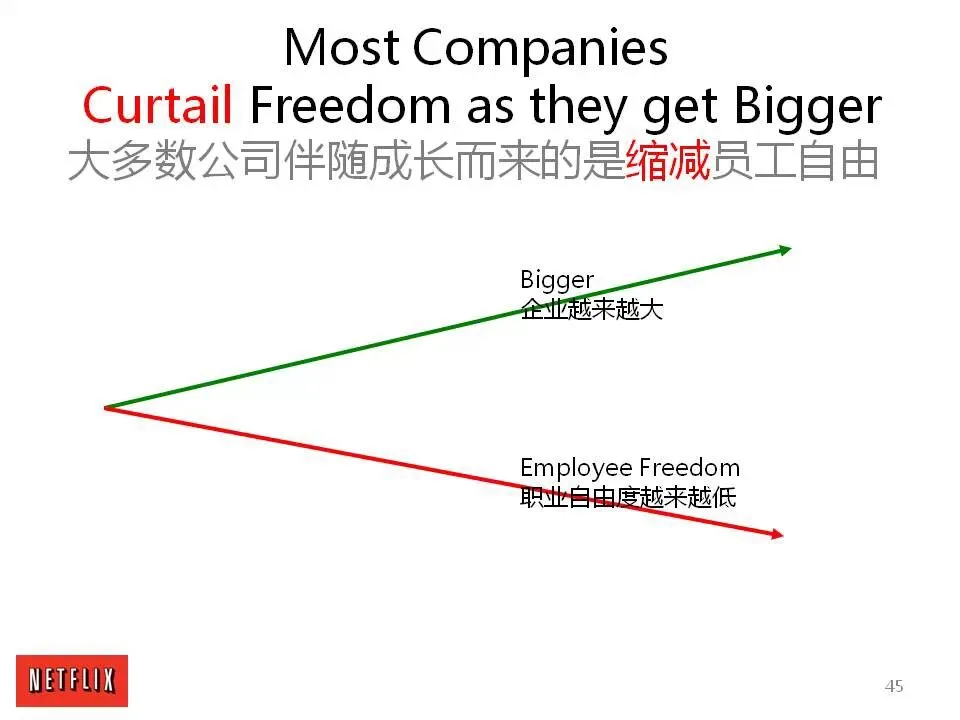 Most Companies
Curtail Freedom as they get Bigger
大多数公司伴随成长而来的是缩减员工自由

Bigger
企业越来越大

Employee Freedom
职业自由度越来越低

NETFLIX

45